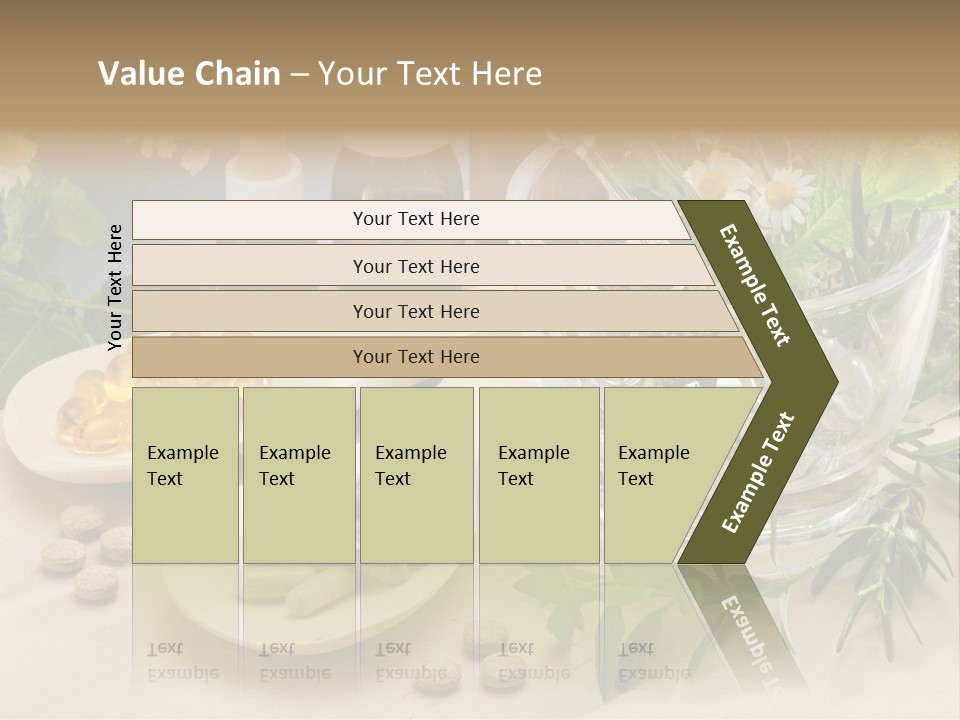 Value Chain – Your Text Here

Your Text Here

Your Text Here

Your Text Here

Your Text Here

Your Text Here

Example Text

Example Text

Example Text

Example Text

Example Text

Example Text

Example Text